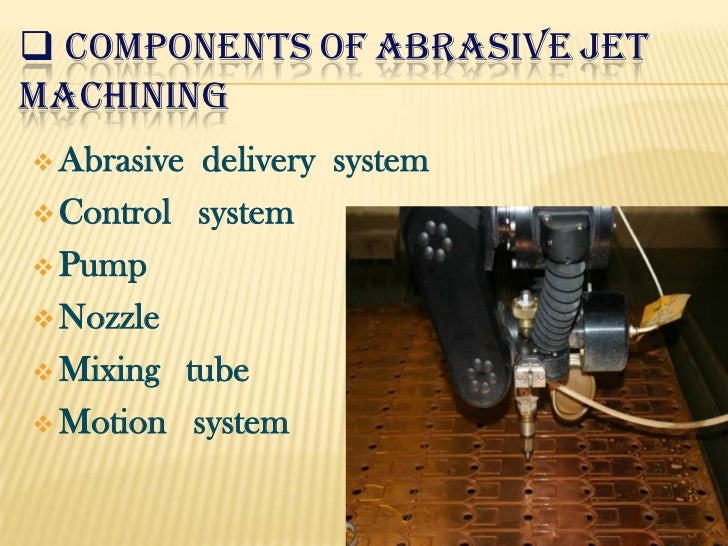 ❑ COMPONENTS OF ABRASIVE JET MACHINING

❖ Abrasive delivery system
❖ Control system
❖ Pump
❖ Nozzle
❖ Mixing tube
❖ Motion system